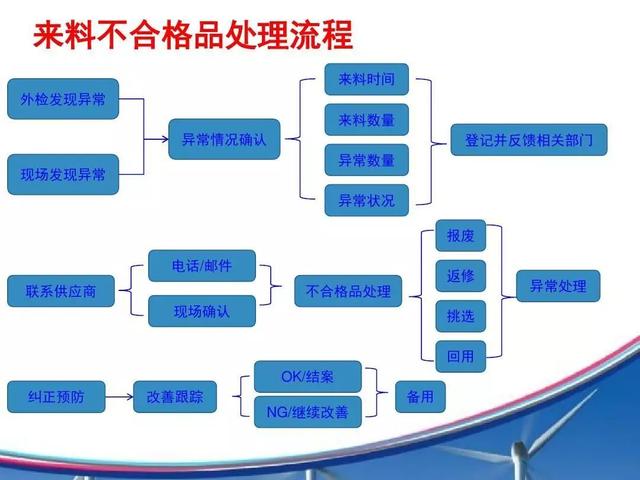 来料不合格品处理流程

外检发现异常

现场发现异常

异常情况确认

来料时间

来料数量

异常数量

异常状况

登记并反馈相关部门

联系供应商

电话/邮件

现场确认

不合格品处理

报废

返修

挑选

回用

异常处理

纠正预防

改善跟踪

OK/结案

NG/继续改善

备用